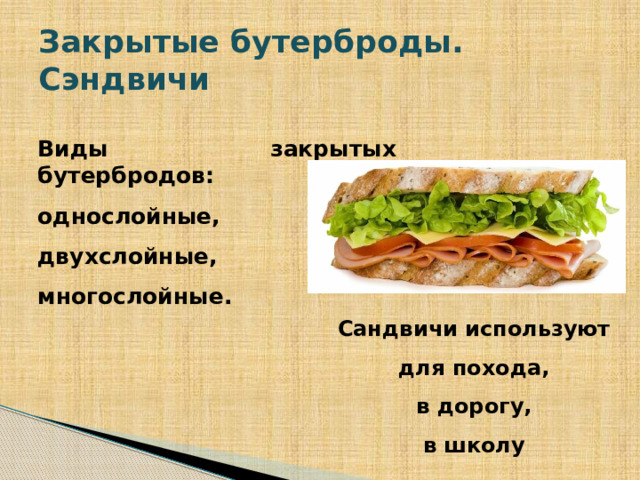 Закрытые бутерброды. Сэндвичи

Виды закрытых бутербродов:

однослойные,

двухслойные,

многослойные.

Сандвичи используют

для похода,

в дорогу,

в школу